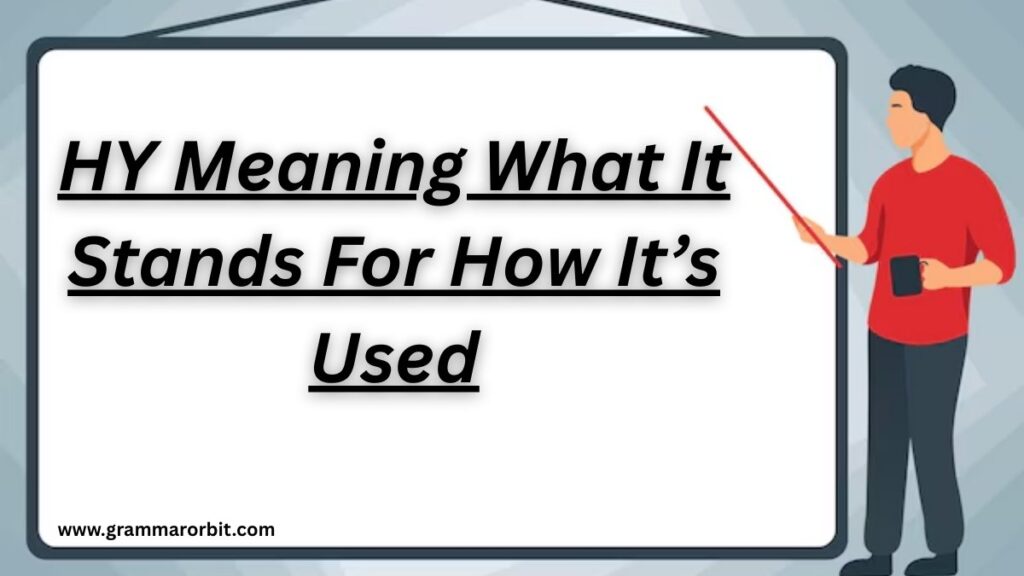 HY Meaning What It Stands For How It’s Used

www.grammarorbit.com